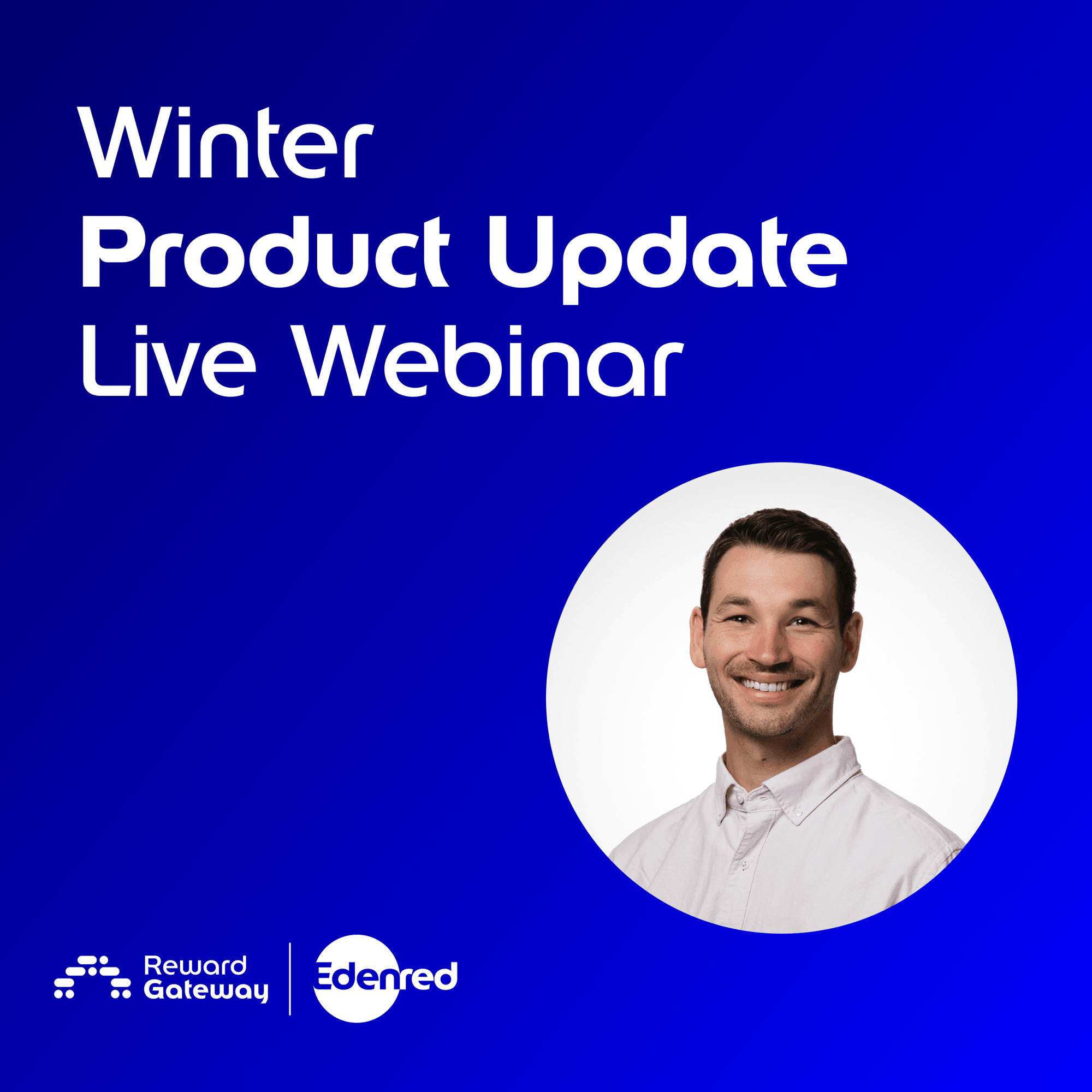 Winter
Product Update
Live Webinar

Reward Gateway

Edenred